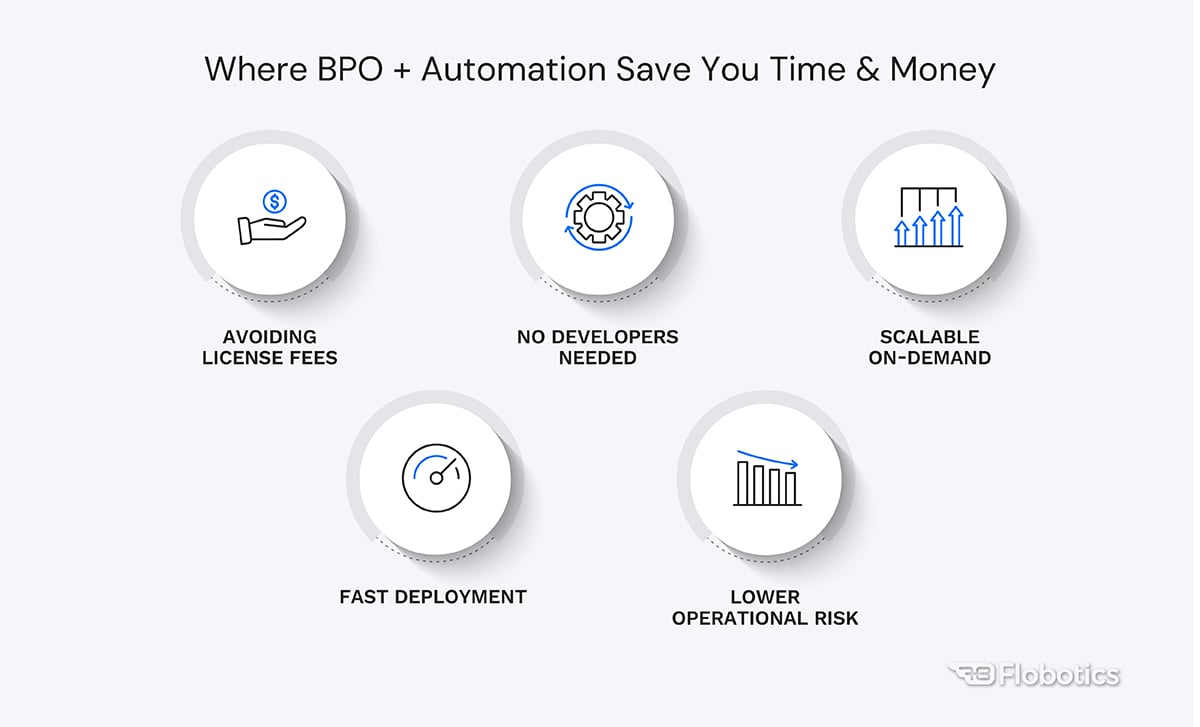 Where BPO + Automation Save You Time & Money

AVOIDING LICENSE FEES

NO DEVELOPERS NEEDED

SCALABLE ON-DEMAND

FAST DEPLOYMENT

LOWER OPERATIONAL RISK

Flobotics